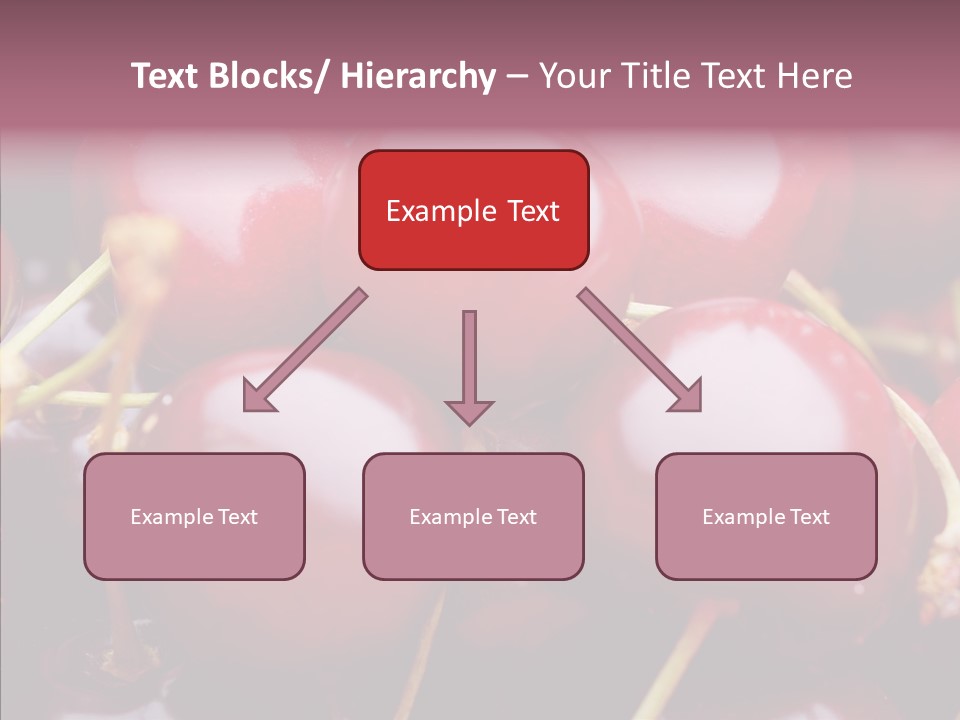 Text Blocks/ Hierarchy – Your Title Text Here

Example Text

Example Text

Example Text

Example Text